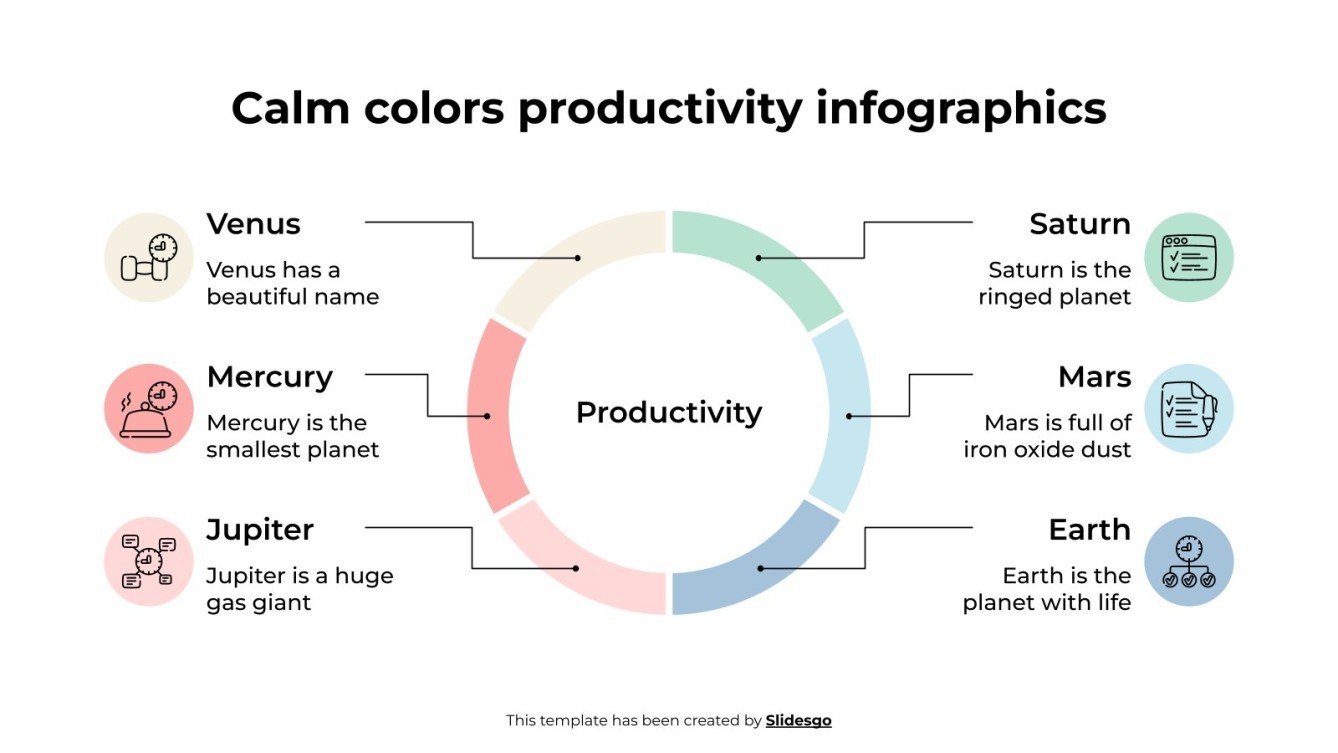 Calm colors productivity infographics

Venus
Venus has a beautiful name

Mercury
Mercury is the smallest planet

Jupiter
Jupiter is a huge gas giant

Productivity

Saturn
Saturn is the ringed planet

Mars
Mars is full of iron oxide dust

Earth
Earth is the planet with life

This template has been created by Slidesgo